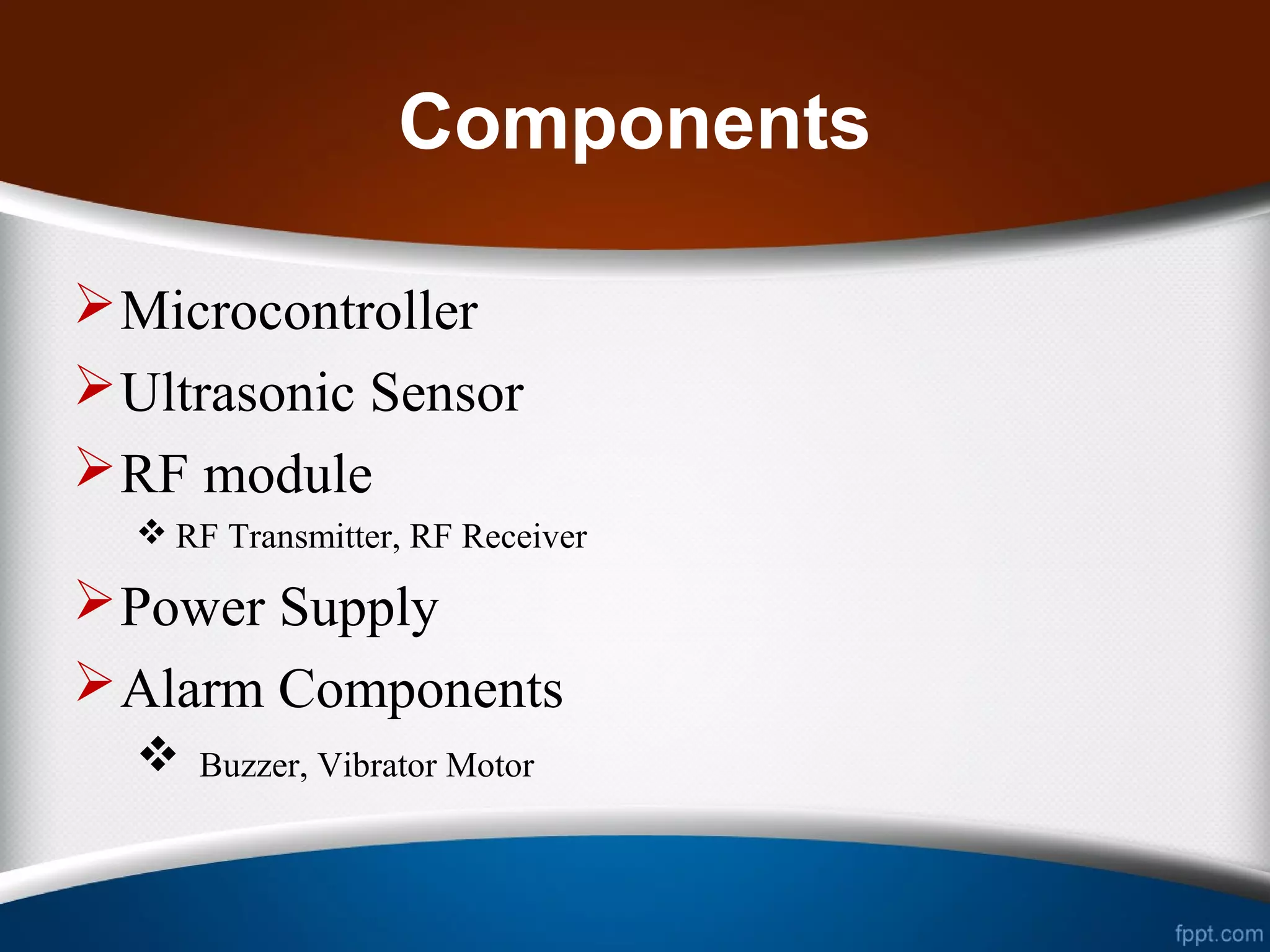 Components

➢ Microcontroller

➢ Ultrasonic Sensor

➢ RF module

❖ RF Transmitter, RF Receiver

➢ Power Supply

➢ Alarm Components

❖ Buzzer, Vibrator Motor

fppt.com